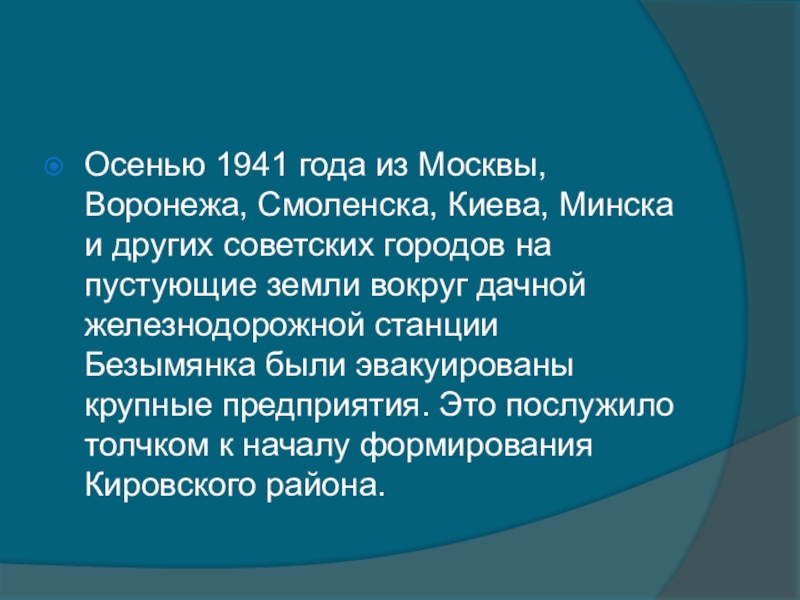 Осенью 1941 года из Москвы, Воронежа, Смоленска, Киева, Минска и других советских городов на пустующие земли вокруг дачной железнодорожной станции Безымянка были эвакуированы крупные предприятия. Это послужило толчком к началу формирования Кировского района.